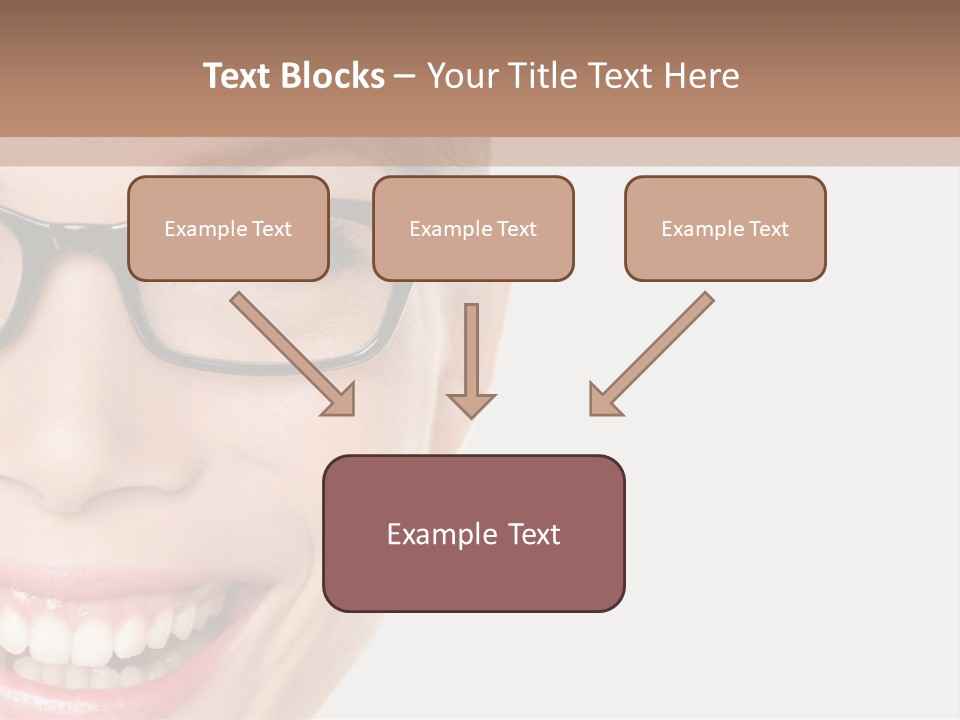 Text Blocks – Your Title Text Here

Example Text

Example Text

Example Text

Example Text